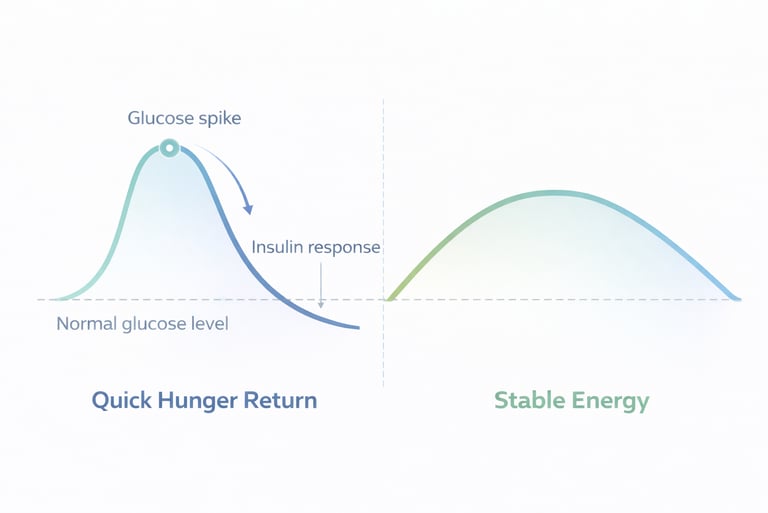 Glucose spike

Insulin response

Normal glucose level

Quick Hunger Return

Stable Energy